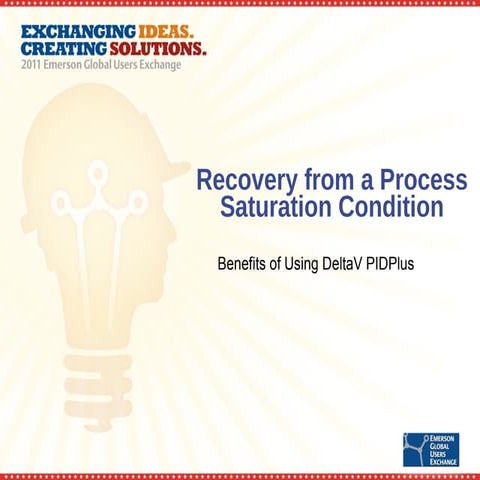 EXCHANGING IDEAS.
CREATING SOLUTIONS.
2011 Emerson Global Users Exchange

Recovery from a Process Saturation Condition

Benefits of Using DeltaV PIDPlus

EMERSON
GLOBAL
USERS
EXCHANGE